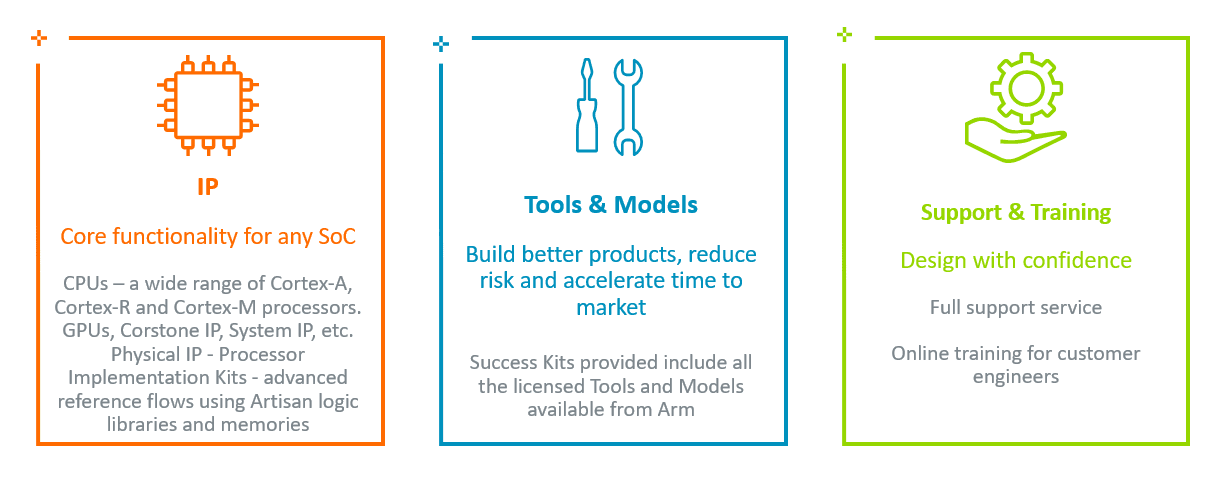 IP

Core functionality for any SoC

CPUs – a wide range of Cortex-A, Cortex-R and Cortex-M processors. GPUs, Corstone IP, System IP, etc. Physical IP - Processor Implementation Kits - advanced reference flows using Artisan logic libraries and memories

Tools & Models

Build better products, reduce risk and accelerate time to market

Success Kits provided include all the licensed Tools and Models available from Arm

Support & Training

Design with confidence

Full support service

Online training for customer engineers